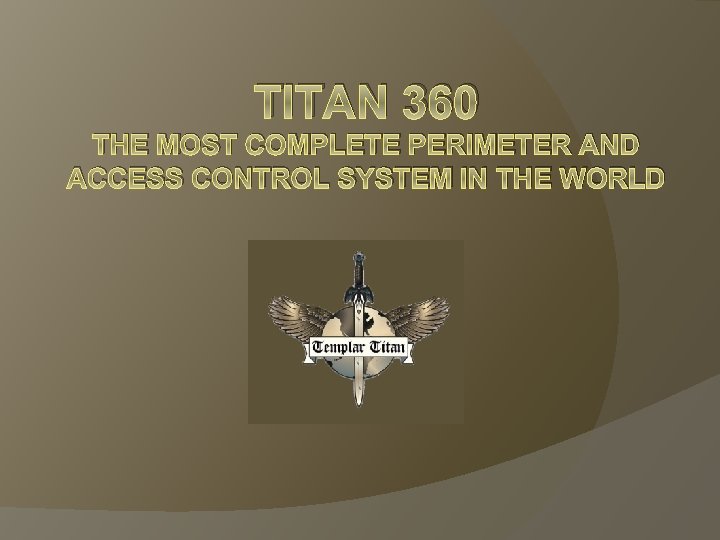 TITAN 360
THE MOST COMPLETE PERIMETER AND ACCESS CONTROL SYSTEM IN THE WORLD

Templar Titan